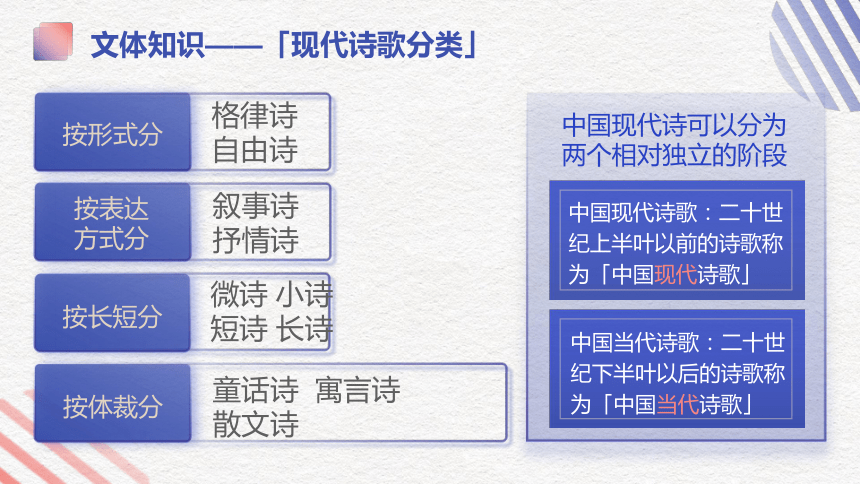 文体知识——「现代诗歌分类」

按形式分
格律诗
自由诗

按表达方式分
叙事诗
抒情诗

按长短分
微诗 小诗
短诗 长诗

按体裁分
童话诗 寓言诗
散文诗

中国现代诗可以分为两个相对独立的阶段

中国现代诗歌：二十世纪上半叶以前的诗歌称为「中国现代诗歌」

中国当代诗歌：二十世纪下半叶以后的诗歌称为「中国当代诗歌」